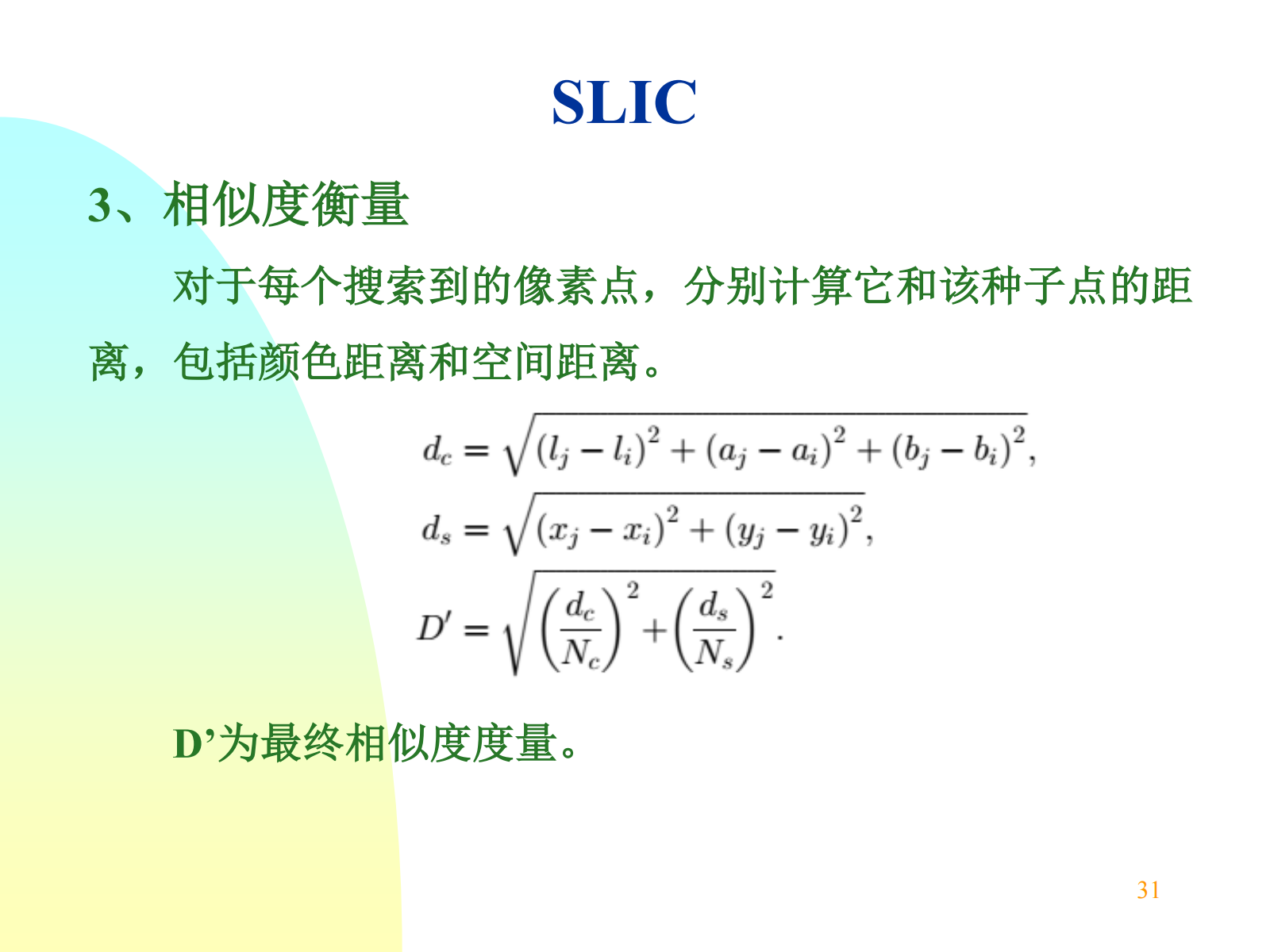 SLIC

3、相似度衡量

对于每个搜索到的像素点，分别计算它和该种子点的距离，包括颜色距离和空间距离。

$d_c = \sqrt{(l_j - l_i)^2 + (a_j - a_i)^2 + (b_j - b_i)^2},$

$d_s = \sqrt{(x_j - x_i)^2 + (y_j - y_i)^2},$

$D' = \sqrt{\left(\frac{d_c}{N_c}\right)^2 + \left(\frac{d_s}{N_s}\right)^2}.$

D’为最终相似度度量。

31